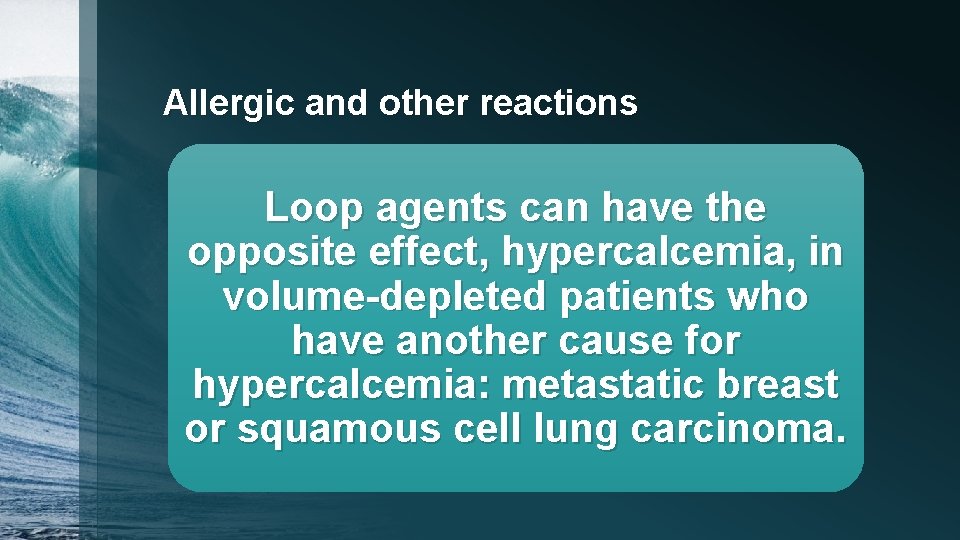 Allergic and other reactions

Loop agents can have the opposite effect, hypercalcemia, in volume-depleted patients who have another cause for hypercalcemia: metastatic breast or squamous cell lung carcinoma.